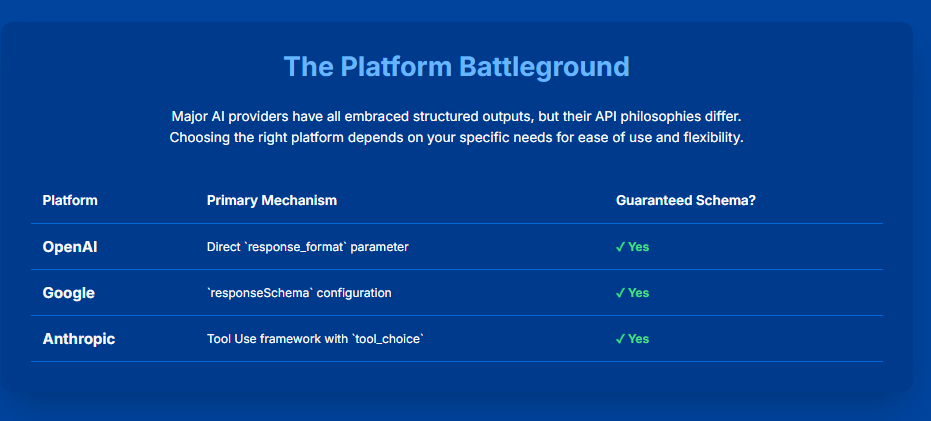 The Platform Battleground

Major AI providers have all embraced structured outputs, but their API philosophies differ. Choosing the right platform depends on your specific needs for ease of use and flexibility.

| Platform | Primary Mechanism | Guaranteed Schema? |
|---|---|---|
| OpenAI | Direct `response_format` parameter | ✓ Yes |
| Google | `responseSchema` configuration | ✓ Yes |
| Anthropic | Tool Use framework with `tool_choice` | ✓ Yes |